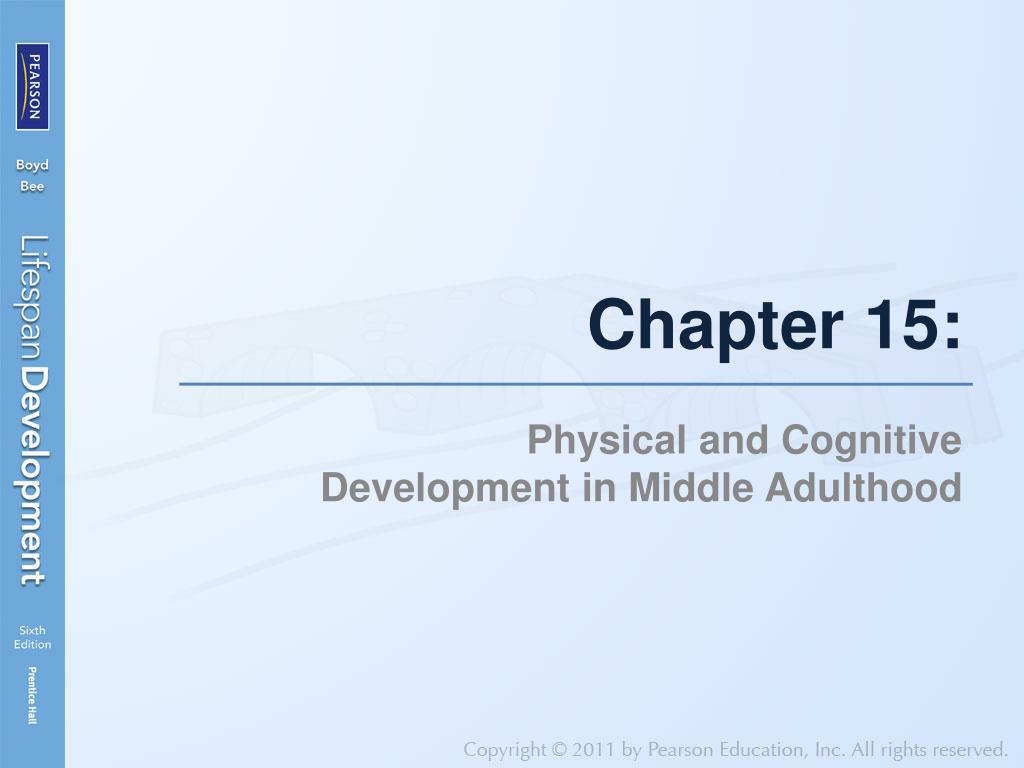 PEARSON

Boyd
Bee

Lifespan Development

Sixth Edition

Prentice Hall

Chapter 15:

Physical and Cognitive Development in Middle Adulthood

Copyright © 2011 by Pearson Education, Inc. All rights reserved.